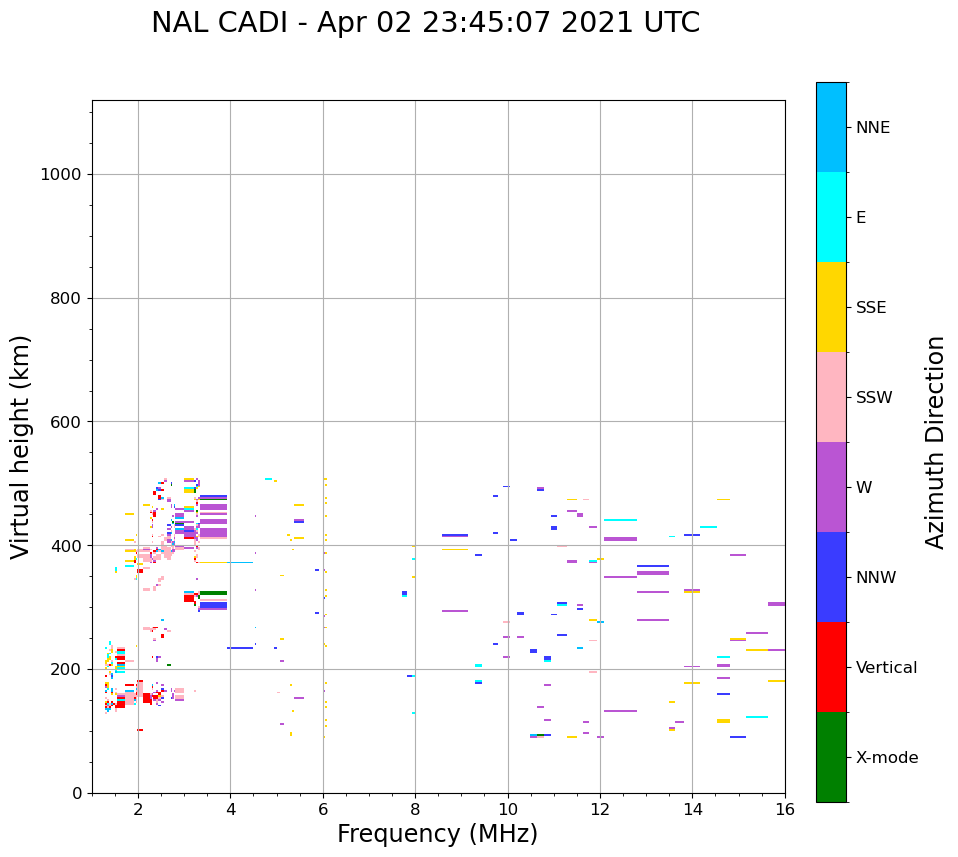 NAL CADI - Apr 02 23:45:07 2021 UTC

Virtual height (km)

1000
800
600
400
200
0

2
4
6
8
10
12
14
16

Frequency (MHz)

NNE
E
SSE
SSW
W
NNW
Vertical
X-mode

Azimuth Direction